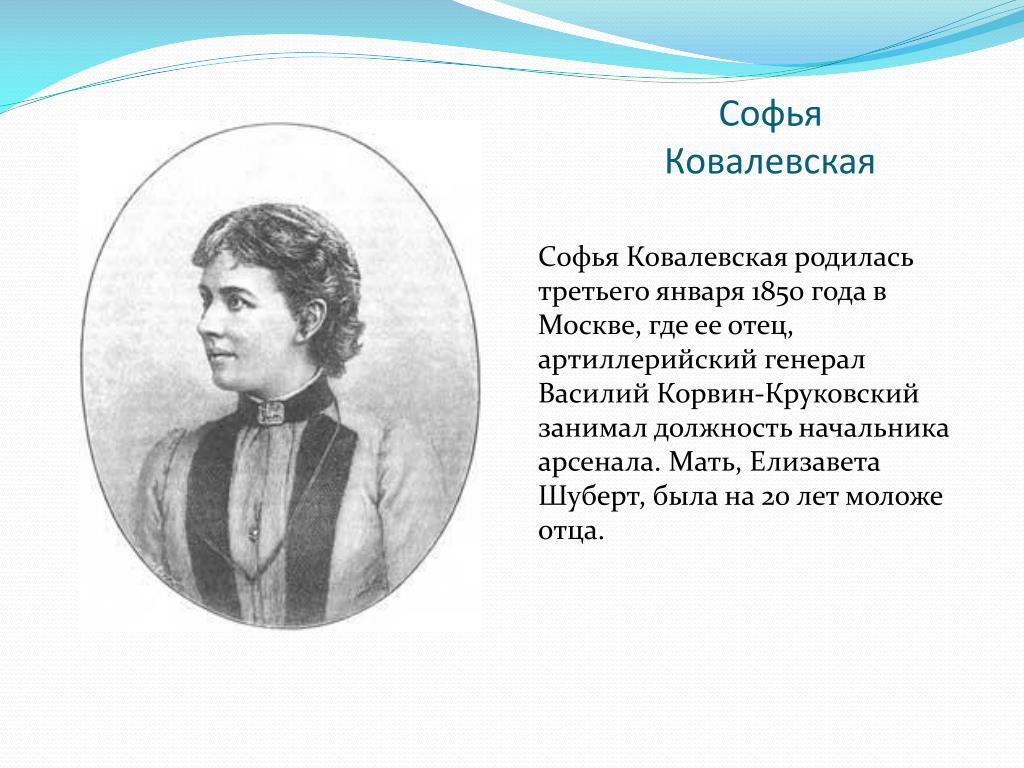 Софья Ковалевская

Софья Ковалевская родилась третьего января 1850 года в Москве, где ее отец, артиллерийский генерал Василий Корвин-Круковский занимал должность начальника арсенала. Мать, Елизавета Шуберт, была на 20 лет моложе отца.